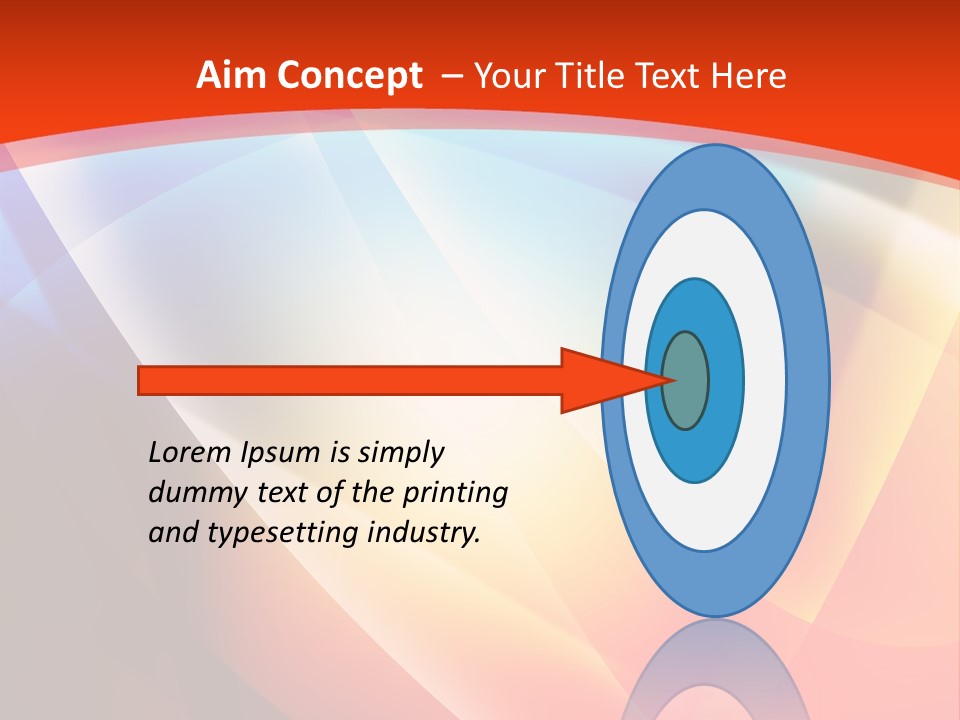 Aim Concept – Your Title Text Here

Lorem Ipsum is simply dummy text of the printing and typesetting industry.